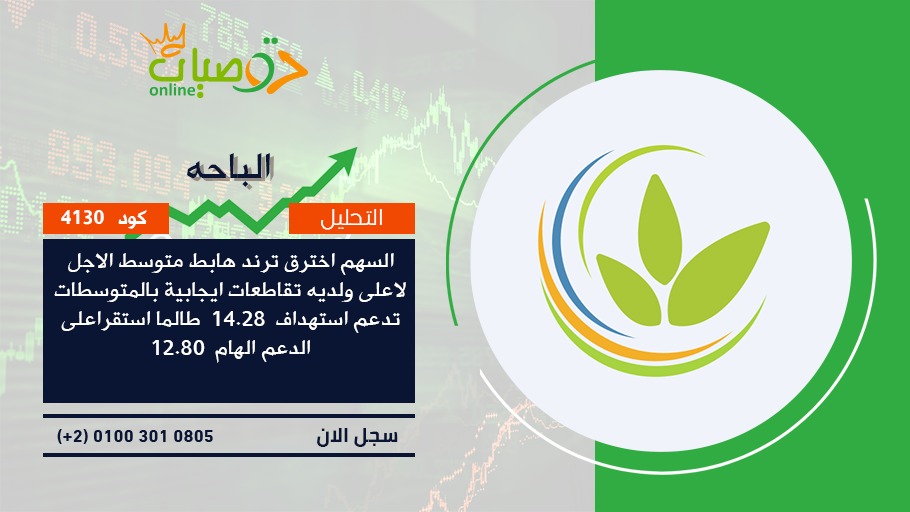 توصيات
online

الباحه

التحليل

كود 4130

السهم اخترق ترند هابط متوسط الاجل لاعلى ولديه تقاطعات ايجابية بالمتوسطات تدعم استهداف 14.28 طالما استقراعلى الدعم الهام 12.80

سجل الان

(+2) 0100 301 0805